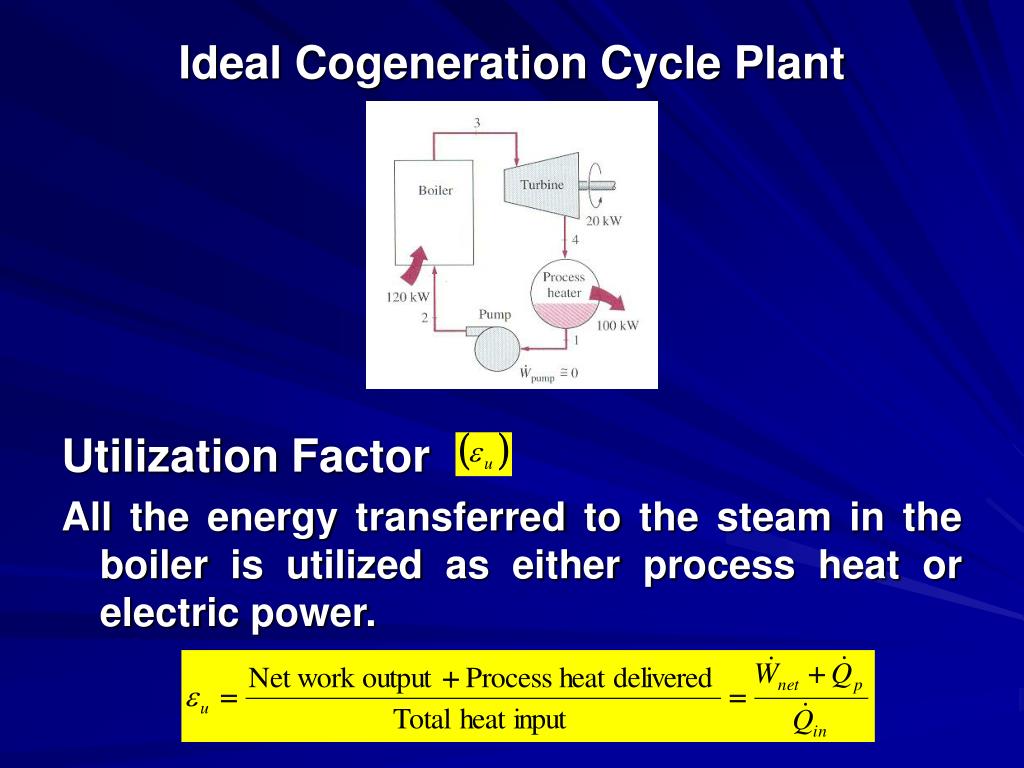 Ideal Cogeneration Cycle Plant

3

Boiler

Turbine

20 kW

4

Process heater

120 kW

2

Pump

100 kW

1

$\dot{W}_{pump} \cong 0$

Utilization Factor $(\varepsilon_u)$

All the energy transferred to the steam in the boiler is utilized as either process heat or electric power.

$\varepsilon_u = \frac{\text{Net work output} + \text{Process heat delivered}}{\text{Total heat input}} = \frac{\dot{W}_{net} + \dot{Q}_p}{\dot{Q}_{in}}$